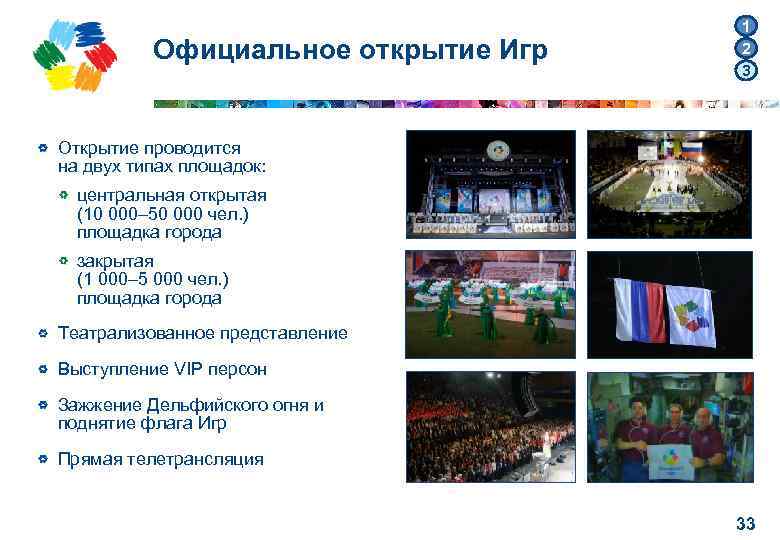 Официальное открытие Игр

1
2
3

Открытие проводится на двух типах площадок:

центральная открытая (10 000–50 000 чел.) площадка города

закрытая (1 000–5 000 чел.) площадка города

Театрализованное представление

Выступление VIP персон

Зажжение Дельфийского огня и поднятие флага Игр

Прямая телетрансляция

33